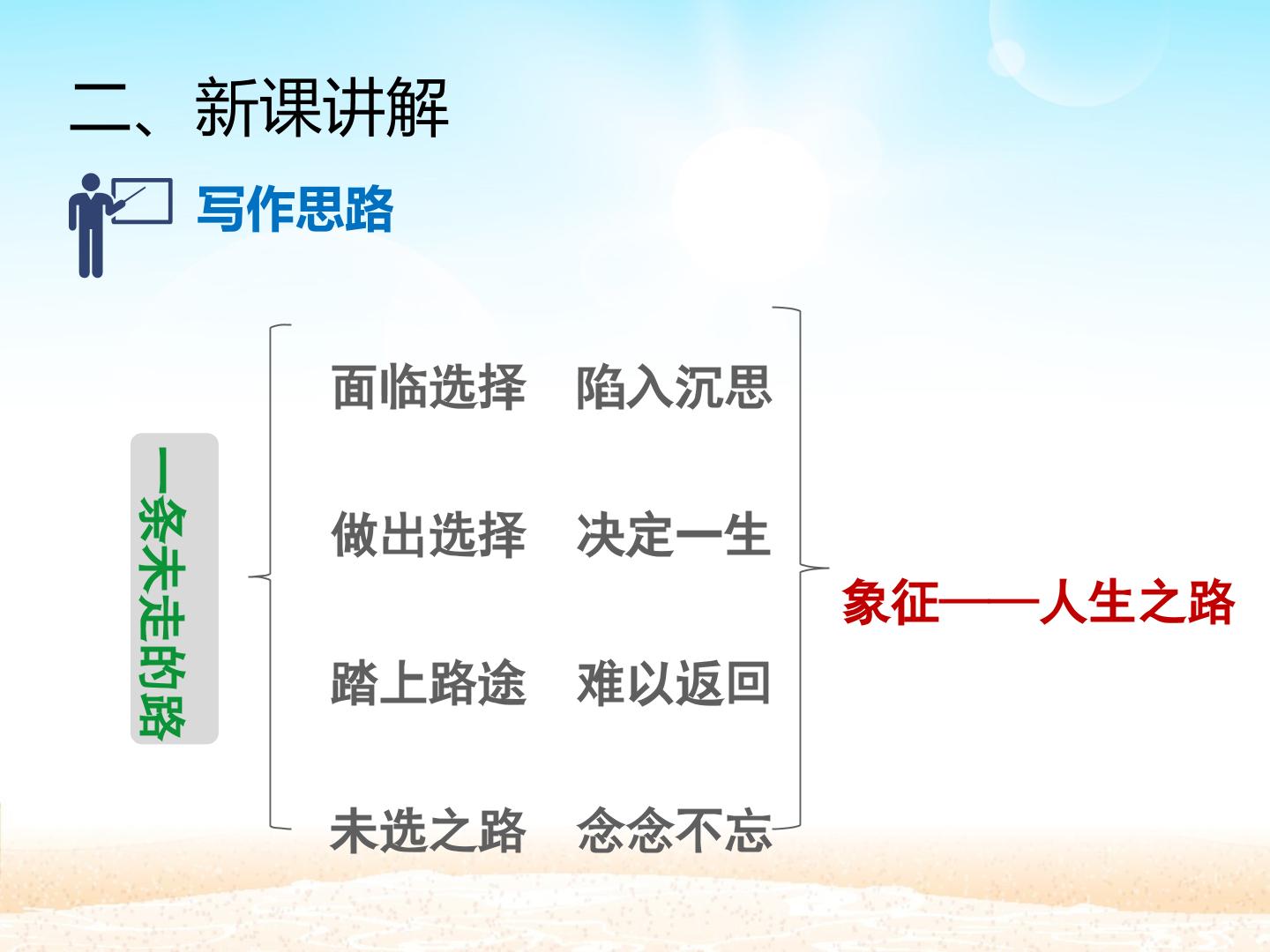 二、新课讲解

写作思路

一条未走的路

面临选择 陷入沉思

做出选择 决定一生

踏上路途 难以返回

未选之路 念念不忘

象征——人生之路